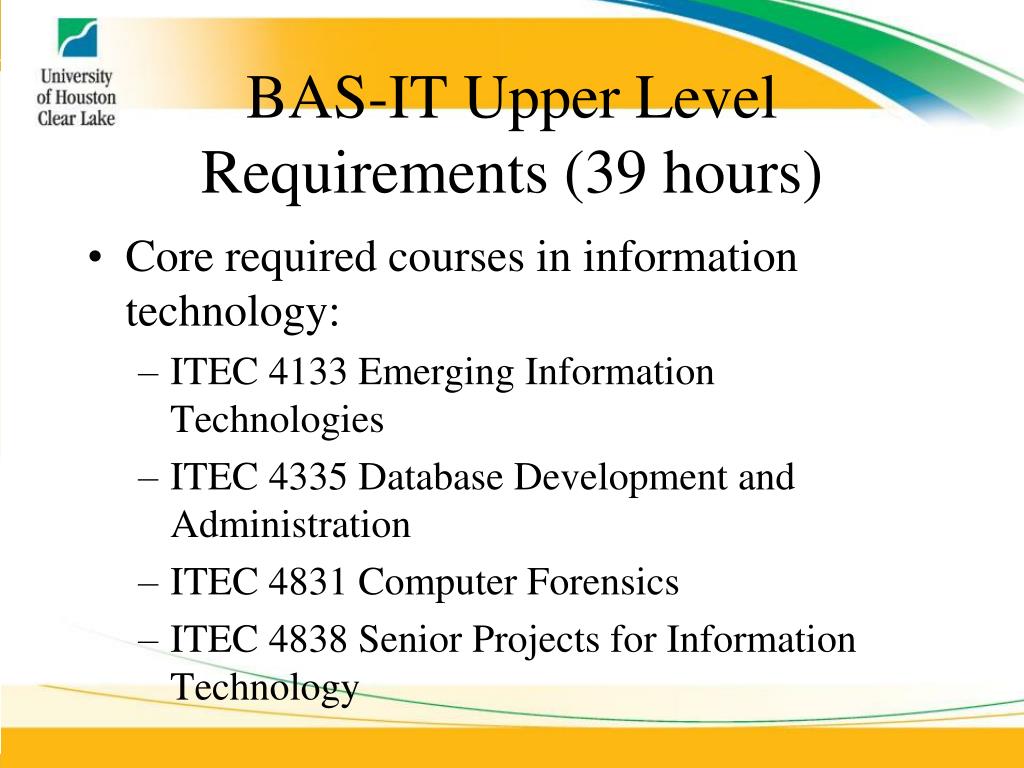 University of Houston Clear Lake

BAS-IT Upper Level Requirements (39 hours)

• Core required courses in information technology:
– ITEC 4133 Emerging Information Technologies
– ITEC 4335 Database Development and Administration
– ITEC 4831 Computer Forensics
– ITEC 4838 Senior Projects for Information Technology